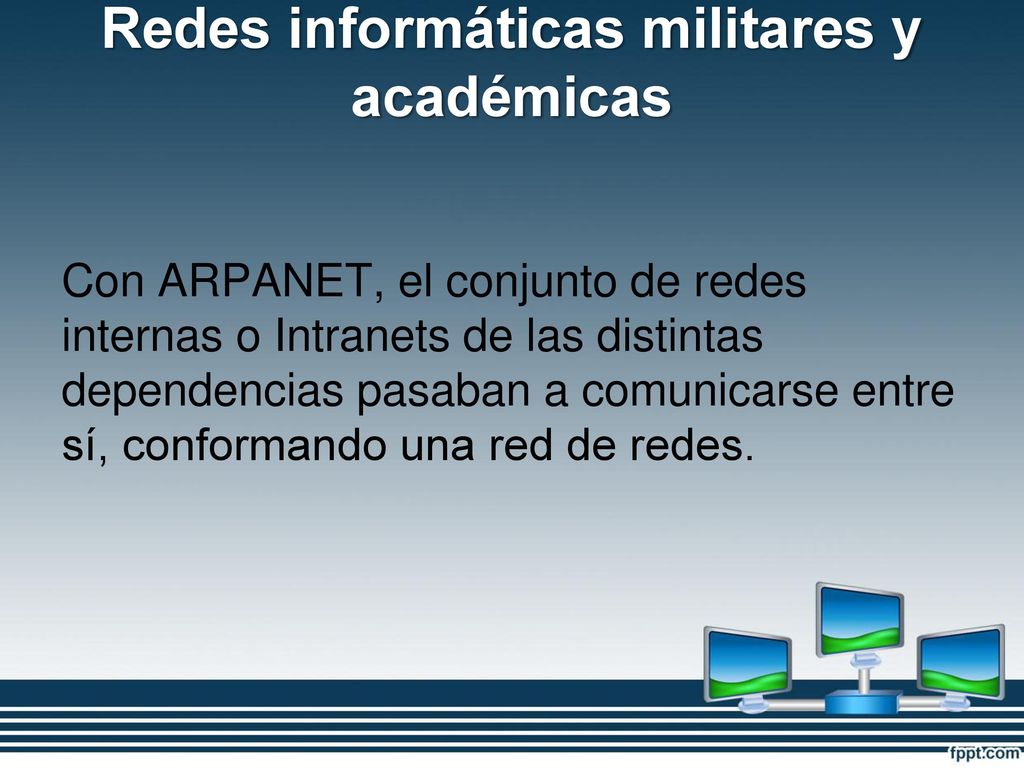 Redes informáticas militares y académicas

Con ARPANET, el conjunto de redes internas o Intranets de las distintas dependencias pasaban a comunicarse entre sí, conformando una red de redes.

fppt.com